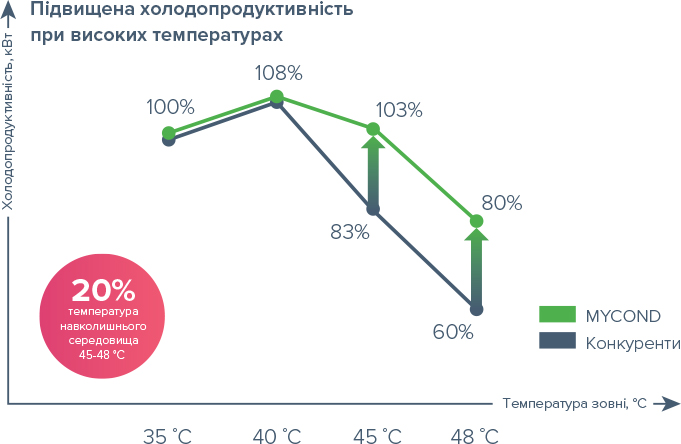 Підвищена холодопродуктивність при високих температурах

Холодопродуктивність, кВт

100%
108%
103%
83%
80%
60%

20%
температура навколишнього середовища 45-48 °C

MYCOND
Конкуренти

Температура зовні, °C

35 °C
40 °C
45 °C
48 °C